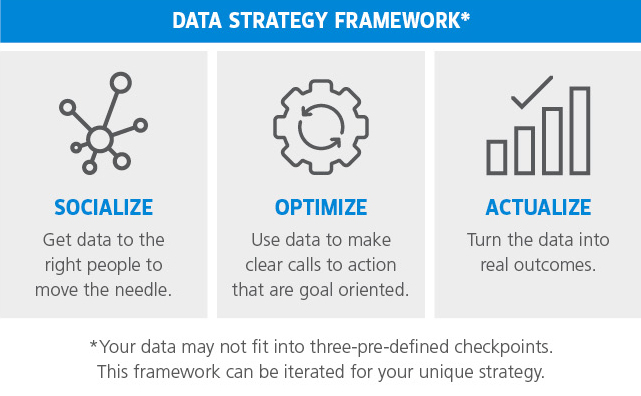 DATA STRATEGY FRAMEWORK*

SOCIALIZE
Get data to the right people to move the needle.

OPTIMIZE
Use data to make clear calls to action that are goal oriented.

ACTUALIZE
Turn the data into real outcomes.

*Your data may not fit into three-pre-defined checkpoints. This framework can be iterated for your unique strategy.